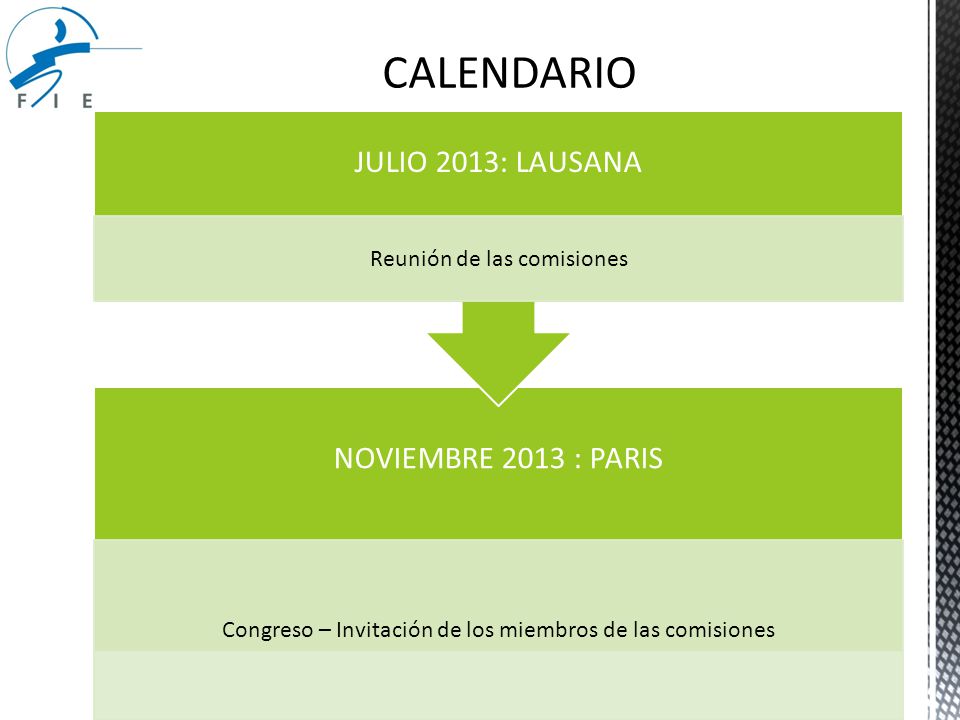 F I E

CALENDARIO

JULIO 2013: LAUSANA

Reunión de las comisiones

NOVIEMBRE 2013 : PARIS

Congreso – Invitación de los miembros de las comisiones